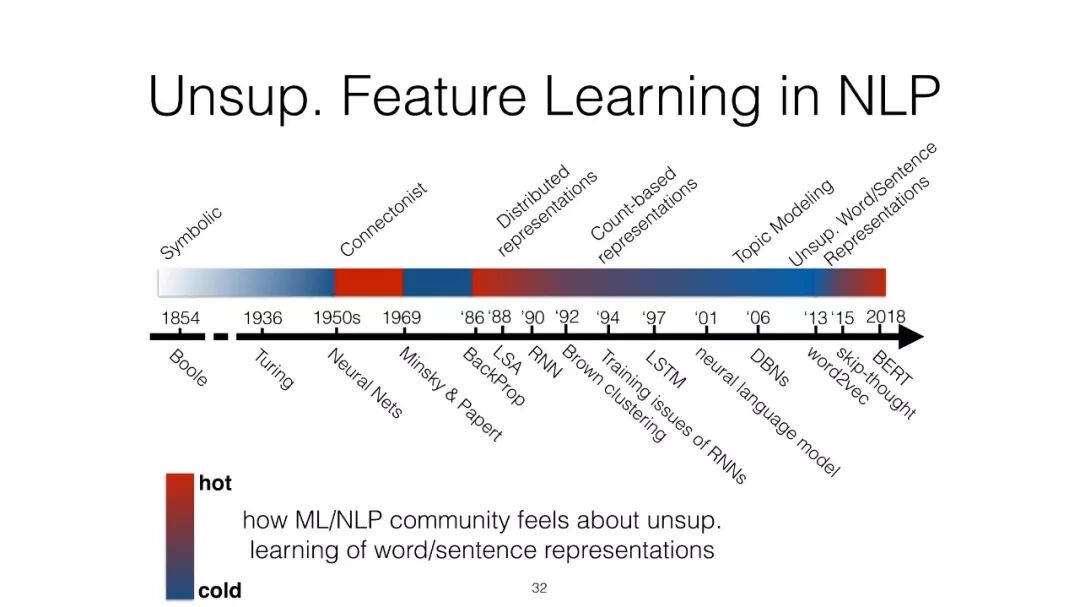 Unsup. Feature Learning in NLP

Symbolic
Connectonist
Distributed representations
Count-based representations
Topic Modeling
Unsup. Word/Sentence Representations

1854
1936
1950s
1969
'86
'88
'90
'92
'94
'97
'01
'06
'13
'15
2018

Boole
Turing
Neural Nets
Minsky & Papert
BackProp
LSA
RNN
Brown clustering
Training issues of RNNs
LSTM
neural language model
DBNs
word2vec
skip-thought
BERT

hot
cold
how ML/NLP community feels about unsup. learning of word/sentence representations

32